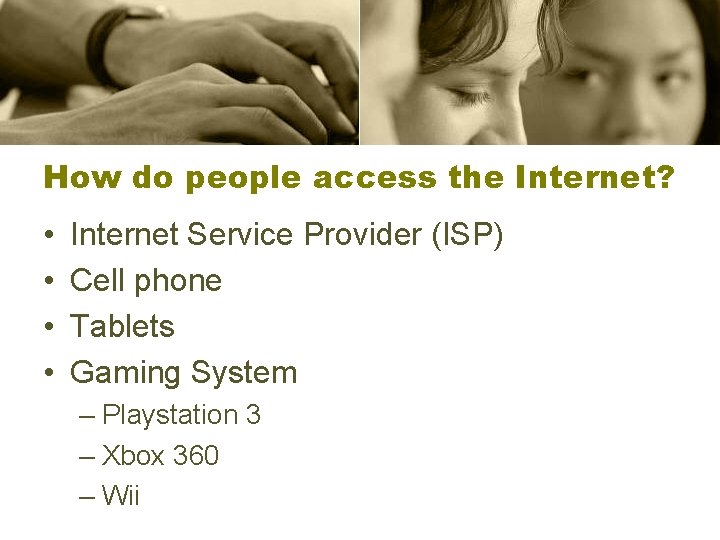 How do people access the Internet?

• Internet Service Provider (ISP)
• Cell phone
• Tablets
• Gaming System
– Playstation 3
– Xbox 360
– Wii